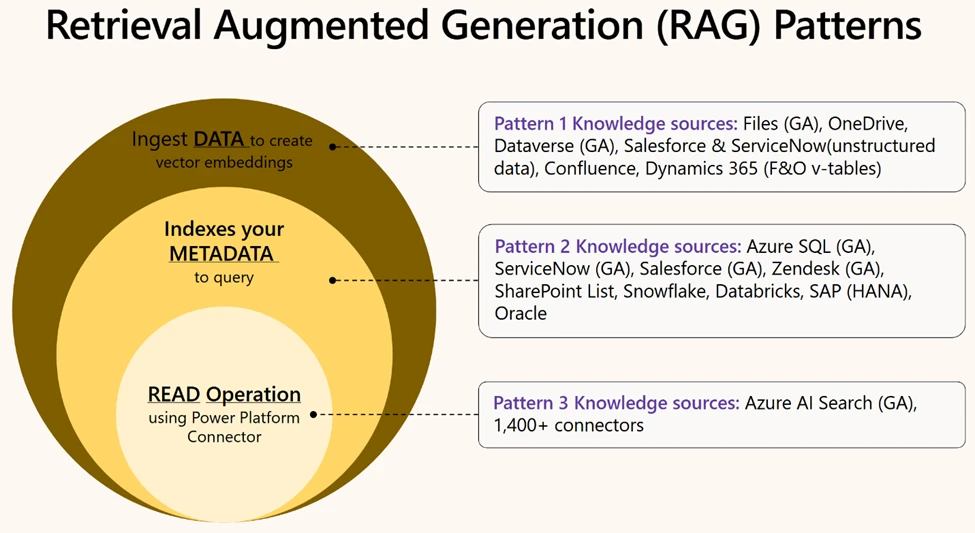 Retrieval Augmented Generation (RAG) Patterns

Ingest DATA to create vector embeddings

Indexes your METADATA to query

READ Operation using Power Platform Connector

Pattern 1 Knowledge sources: Files (GA), OneDrive, Dataverse (GA), Salesforce & ServiceNow(unstructured data), Confluence, Dynamics 365 (F&O v-tables)

Pattern 2 Knowledge sources: Azure SQL (GA), ServiceNow (GA), Salesforce (GA), Zendesk (GA), SharePoint List, Snowflake, Databricks, SAP (HANA), Oracle

Pattern 3 Knowledge sources: Azure AI Search (GA), 1,400+ connectors